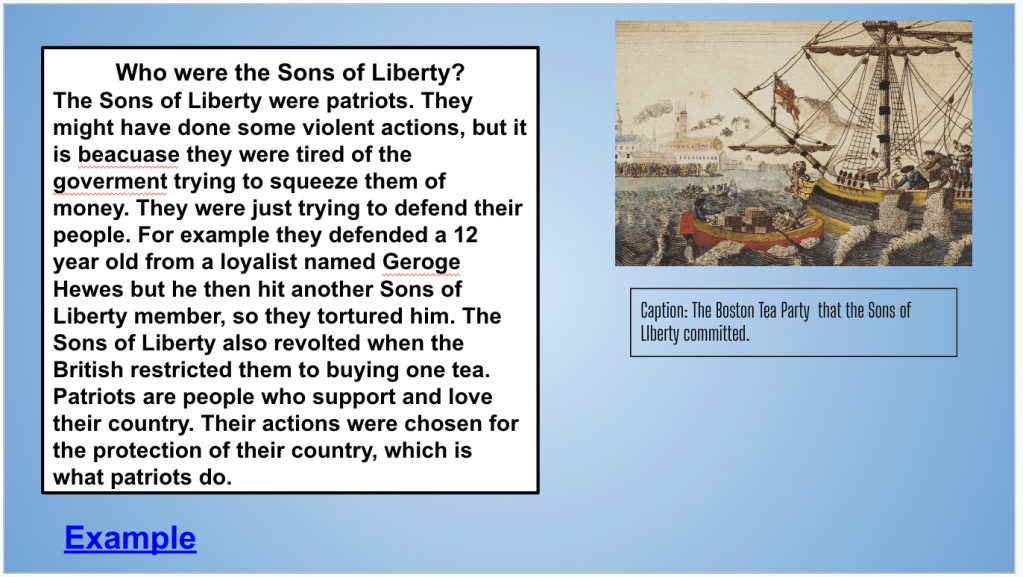 Who were the Sons of Liberty?

The Sons of Liberty were patriots. They might have done some violent actions, but it is beacuase they were tired of the goverment trying to squeeze them of money. They were just trying to defend their people. For example they defended a 12 year old from a loyalist named Geroge Hewes but he then hit another Sons of Liberty member, so they tortured him. The Sons of Liberty also revolted when the British restricted them to buying one tea. Patriots are people who support and love their country. Their actions were chosen for the protection of their country, which is what patriots do.

Caption: The Boston Tea Party that the Sons of LIberty committed.

Example